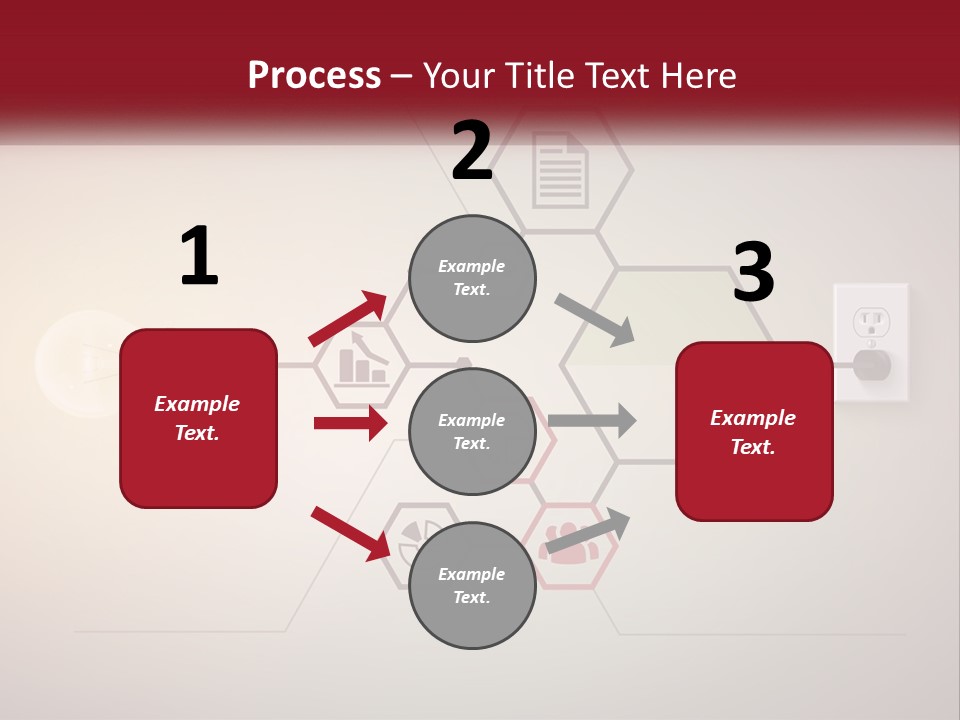 Process – Your Title Text Here

1

Example Text.

2

Example Text.

Example Text.

Example Text.

3

Example Text.